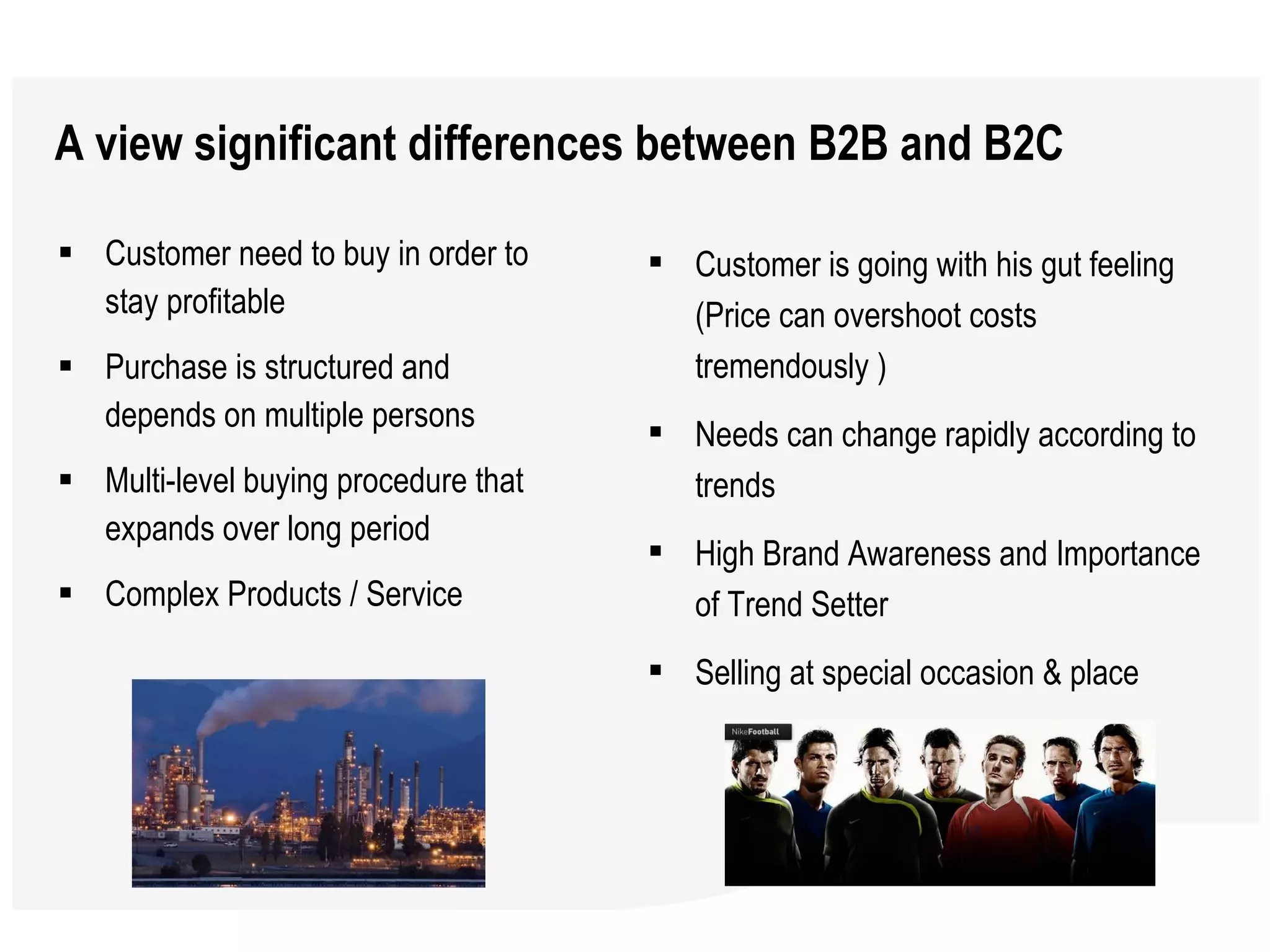 A view significant differences between B2B and B2C

▪ Customer need to buy in order to stay profitable

▪ Purchase is structured and depends on multiple persons

▪ Multi-level buying procedure that expands over long period

▪ Complex Products / Service

▪ Customer is going with his gut feeling (Price can overshoot costs tremendously )

▪ Needs can change rapidly according to trends

▪ High Brand Awareness and Importance of Trend Setter

▪ Selling at special occasion & place

NikeFootball